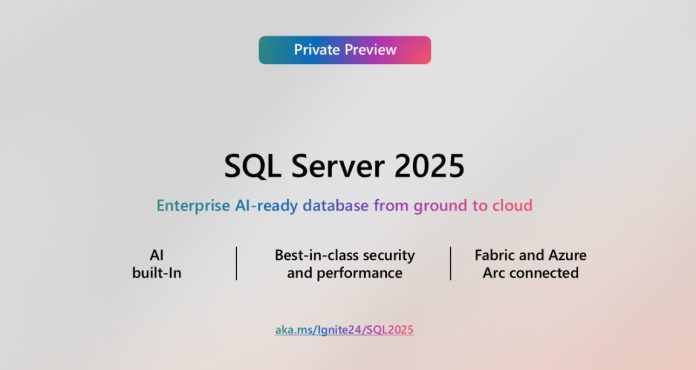 Private Preview

SQL Server 2025

Enterprise AI-ready database from ground to cloud

AI built-In

Best-in-class security and performance

Fabric and Azure Arc connected

aka.ms/Ignite24/SQL2025